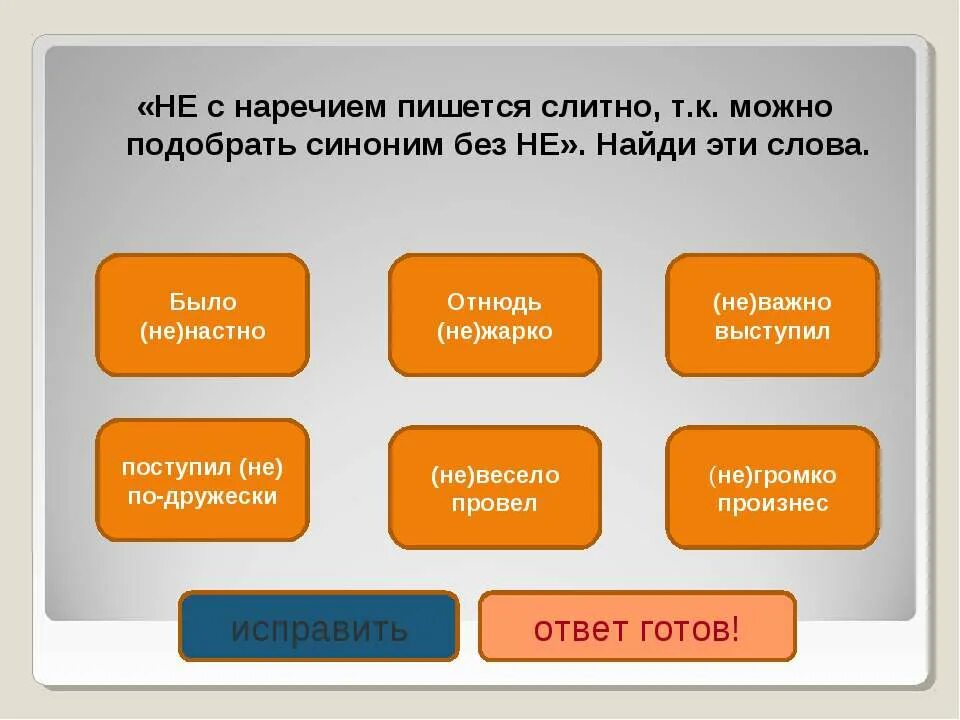 «НЕ с наречием пишется слитно, т.к. можно подобрать синоним без НЕ». Найди эти слова.

Было (не)настно

Отнюдь (не)жарко

(не)важно выступил

поступил (не) по-дружески

(не)весело провел

(не)громко произнес

исправить

ответ готов!